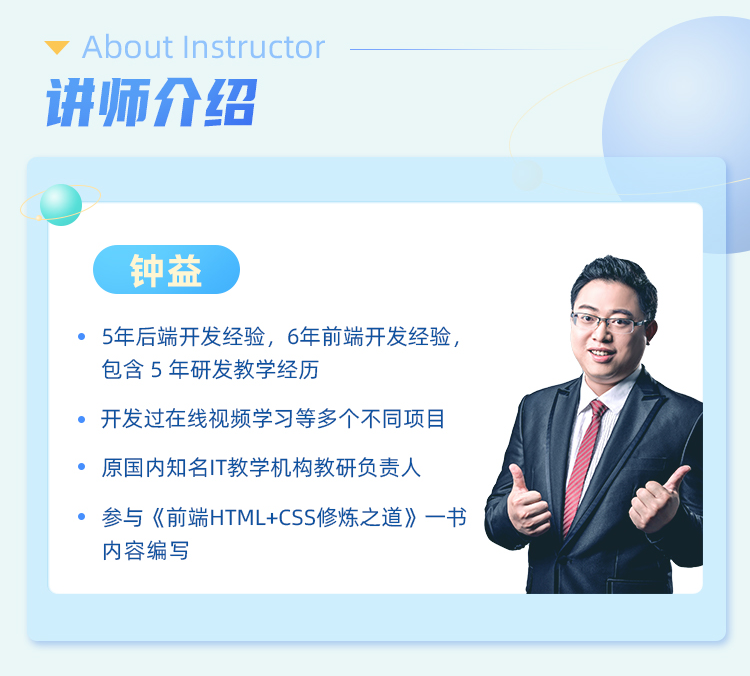 About Instructor

讲师介绍

钟益

• 5年后端开发经验，6年前端开发经验，包含 5 年研发教学经历

• 开发过在线视频学习等多个不同项目

• 原国内知名IT教学机构教研负责人

• 参与《前端HTML+CSS修炼之道》一书内容编写